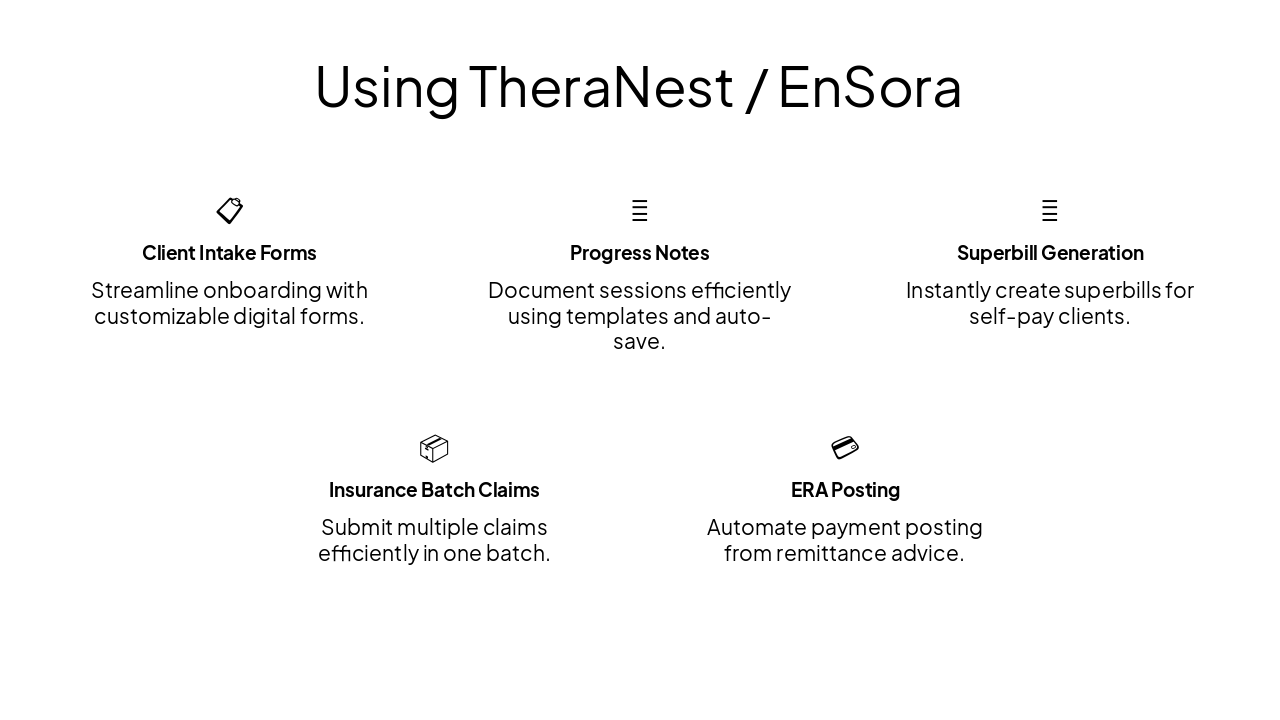 Using TheraNest / EnSora

Client Intake Forms

Streamline onboarding with customizable digital forms.

Progress Notes

Document sessions efficiently using templates and auto-save.

Superbill Generation

Instantly create superbills for self-pay clients.

Insurance Batch Claims

Submit multiple claims efficiently in one batch.

ERA Posting

Automate payment posting from remittance advice.